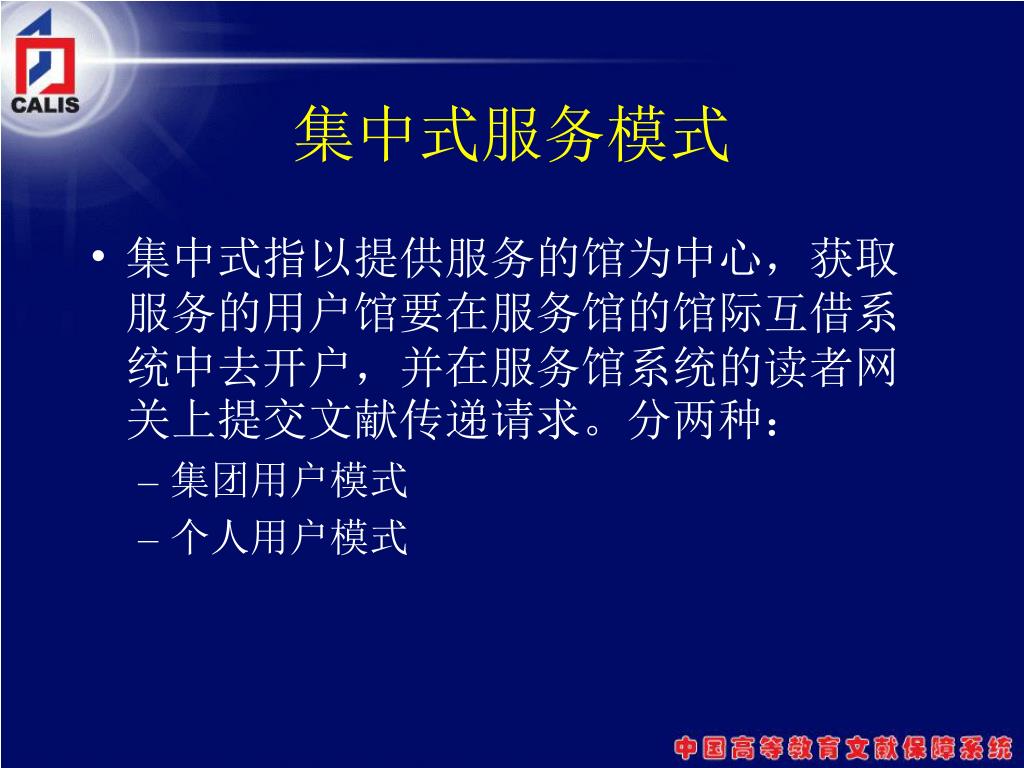 CALIS

集中式服务模式

• 集中式指以提供服务的馆为中心，获取服务的用户馆要在服务馆的馆际互借系统中去开户，并在服务馆系统的读者网关上提交文献传递请求。分两种：
– 集团用户模式
– 个人用户模式

中国高等教育文献保障系统